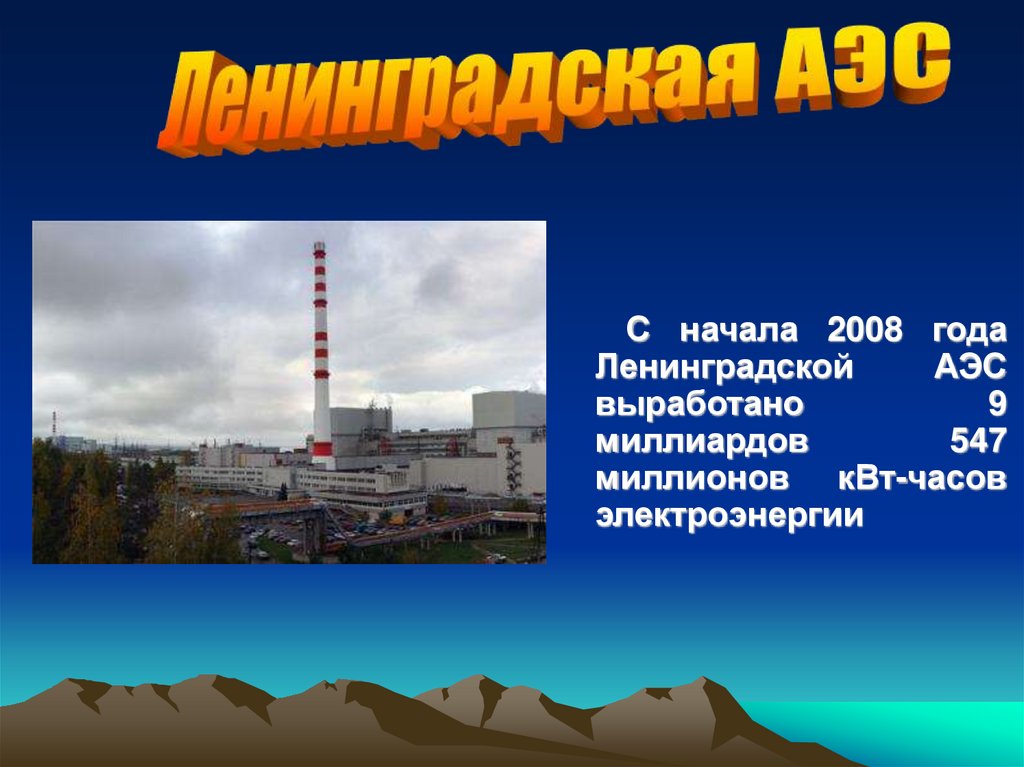 Ленинградская АЭС

С начала 2008 года Ленинградской АЭС выработано 9 миллиардов 547 миллионов кВт-часов электроэнергии